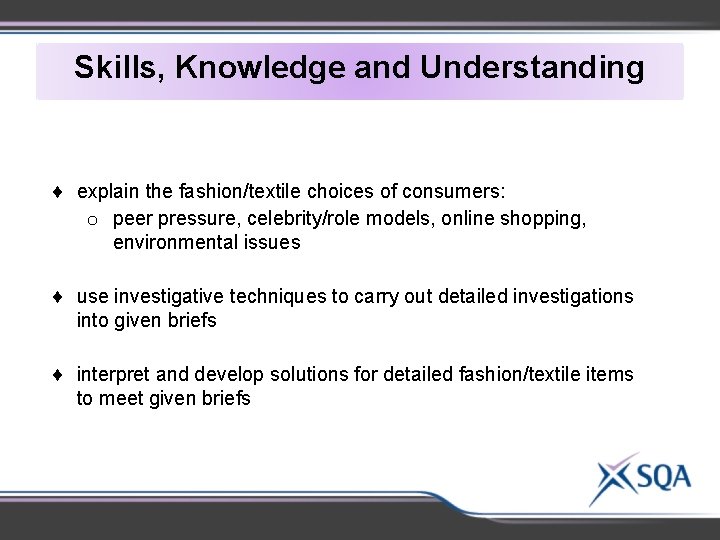 Skills, Knowledge and Understanding

♦ explain the fashion/textile choices of consumers:
  o peer pressure, celebrity/role models, online shopping, environmental issues

♦ use investigative techniques to carry out detailed investigations into given briefs

♦ interpret and develop solutions for detailed fashion/textile items to meet given briefs

SQA